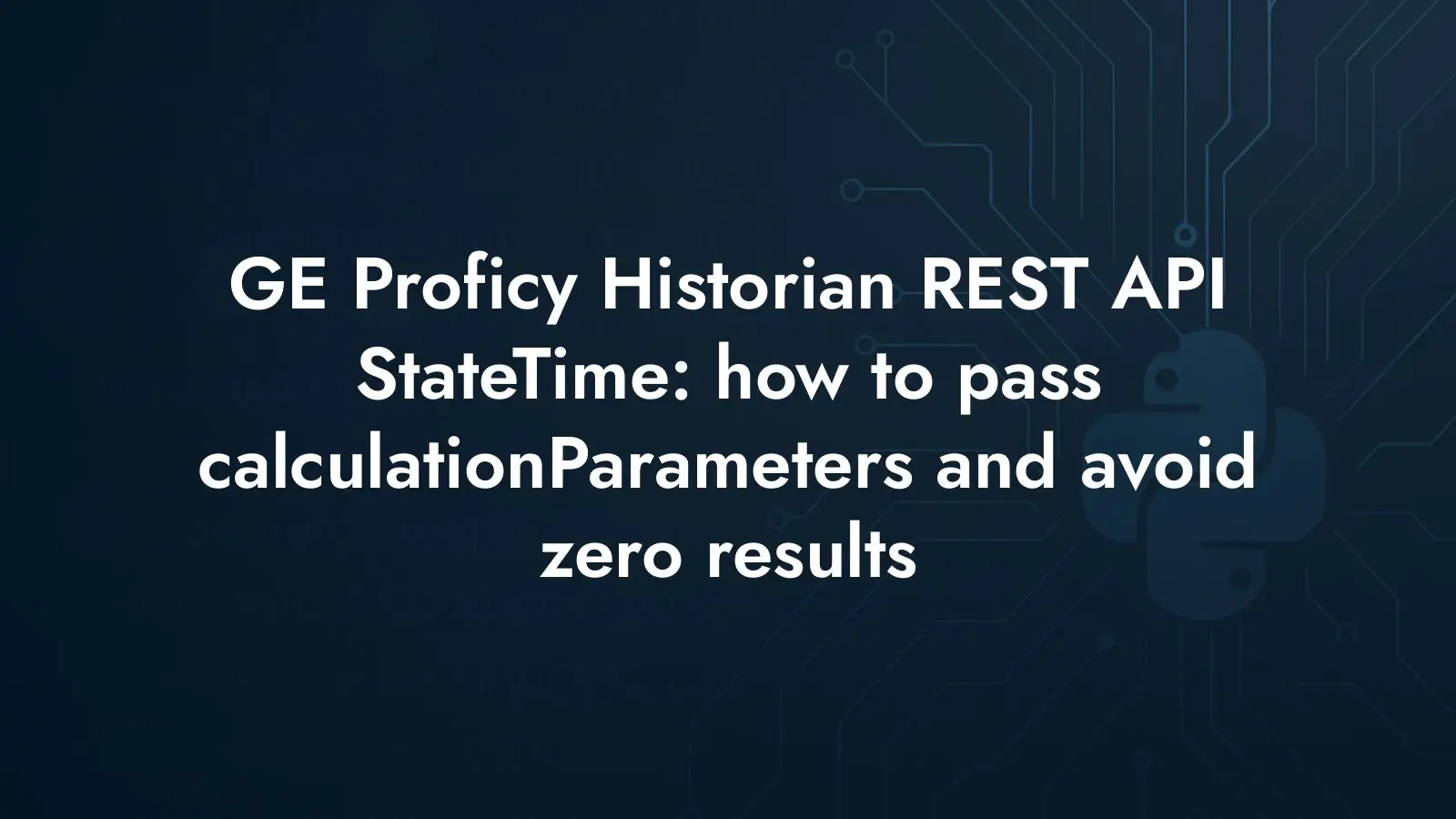 GE Proficy Historian REST API StateTime: how to pass calculationParameters and avoid zero results